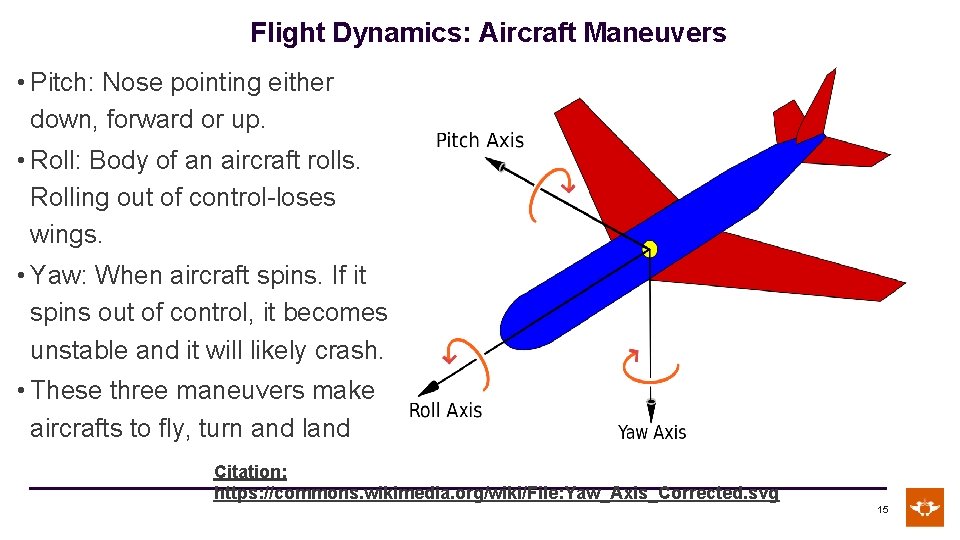 Flight Dynamics: Aircraft Maneuvers

• Pitch: Nose pointing either down, forward or up.

• Roll: Body of an aircraft rolls. Rolling out of control-loses wings.

• Yaw: When aircraft spins. If it spins out of control, it becomes unstable and it will likely crash.

• These three maneuvers make aircrafts to fly, turn and land

Pitch Axis

Roll Axis

Yaw Axis

Citation:
https://commons.wikimedia.org/wiki/File:Yaw_Axis_Corrected.svg

15